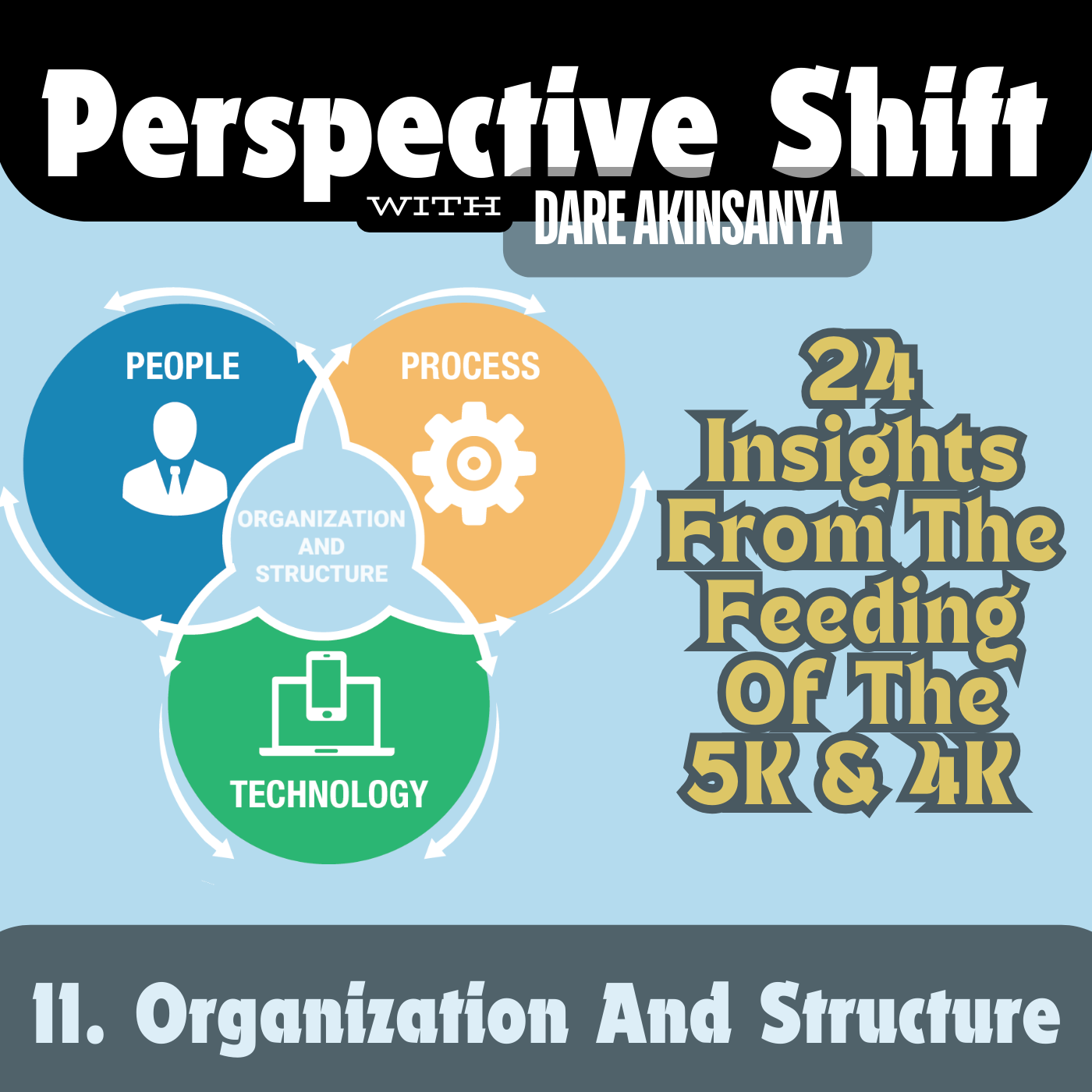 Perspective Shift

WITH DARE AKINSANYA

PEOPLE

PROCESS

ORGANIZATION AND STRUCTURE

TECHNOLOGY

24 Insights From The Feeding Of The 5K & 4K

11. Organization And Structure